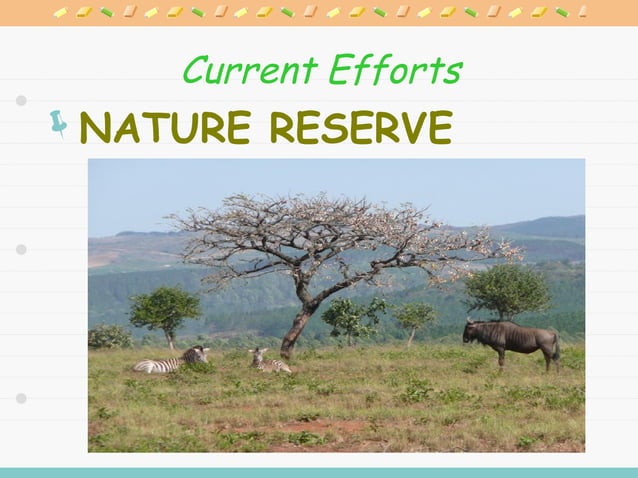 Current Efforts

NATURE RESERVE